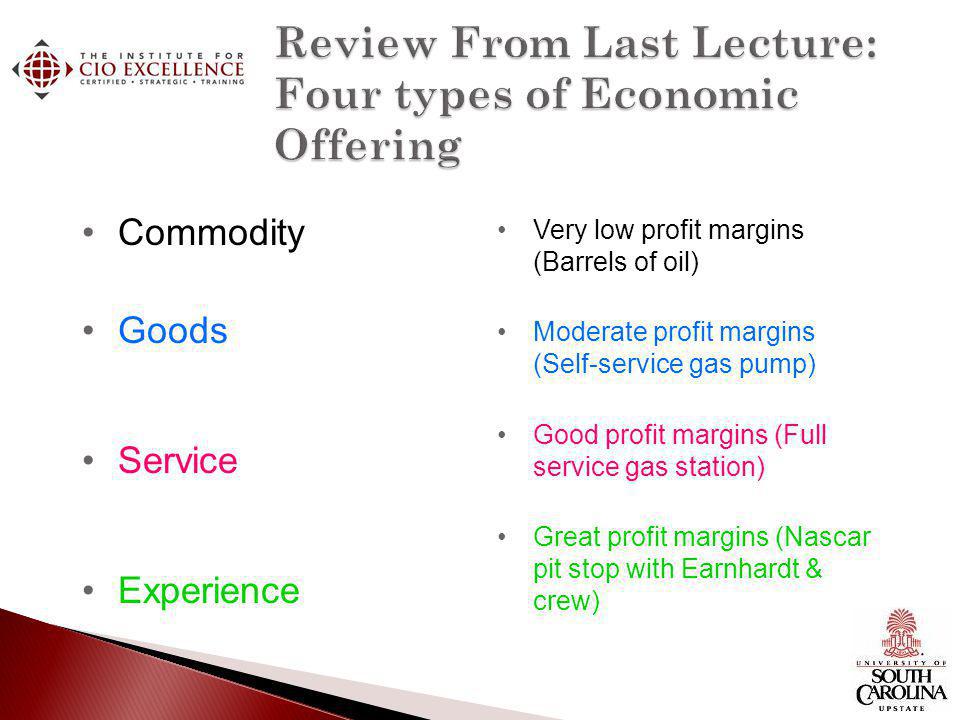 THE INSTITUTE FOR
CIO EXCELLENCE
CERTIFIED • STRATEGIC • TRAINING

Review From Last Lecture: Four types of Economic Offering

• Commodity

• Goods

• Service

• Experience

• Very low profit margins (Barrels of oil)

• Moderate profit margins (Self-service gas pump)

• Good profit margins (Full service gas station)

• Great profit margins (Nascar pit stop with Earnhardt & crew)

UNIVERSITY OF
SOUTH CAROLINA
UPSTATE